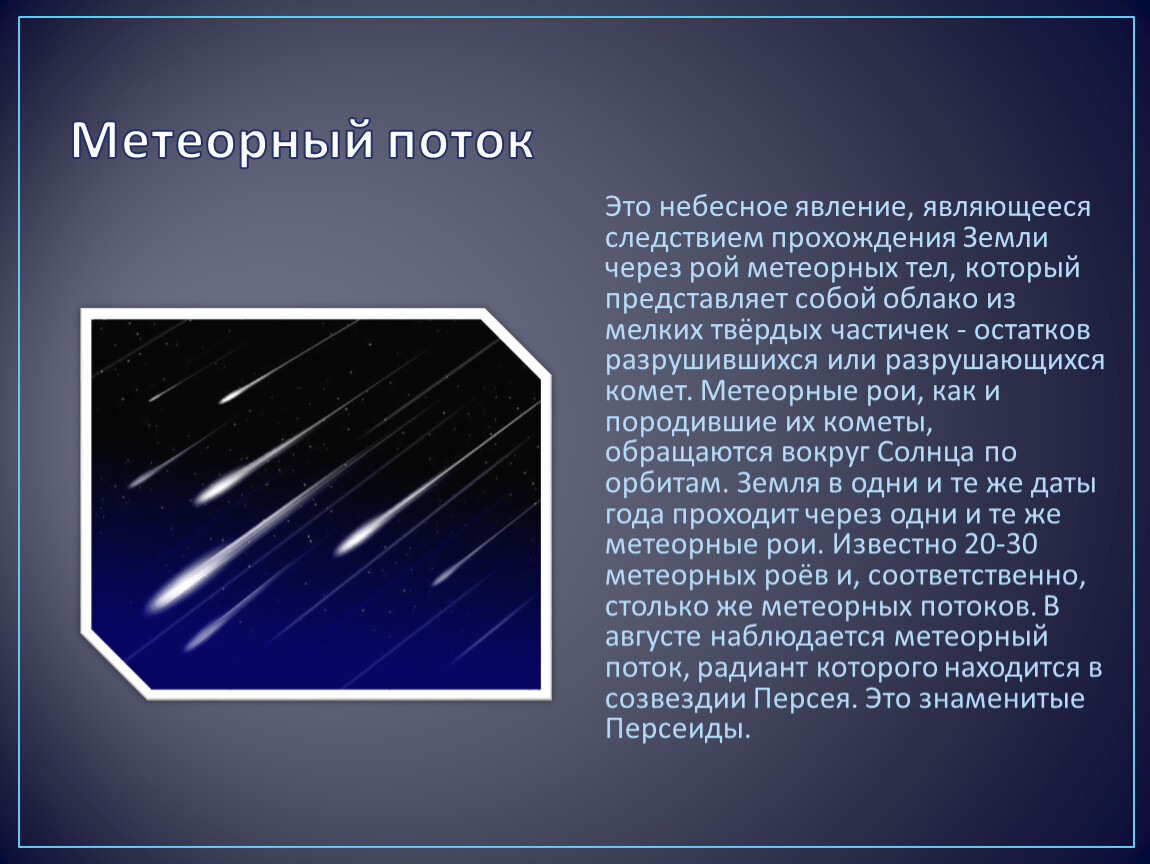 Метеорный поток

Это небесное явление, являющееся следствием прохождения Земли через рой метеорных тел, который представляет собой облако из мелких твёрдых частичек - остатков разрушившихся или разрушающихся комет. Метеорные рои, как и породившие их кометы, обращаются вокруг Солнца по орбитам. Земля в одни и те же даты года проходит через одни и те же метеорные рои. Известно 20-30 метеорных роёв и, соответственно, столько же метеорных потоков. В августе наблюдается метеорный поток, радиант которого находится в созвездии Персея. Это знаменитые Персеиды.